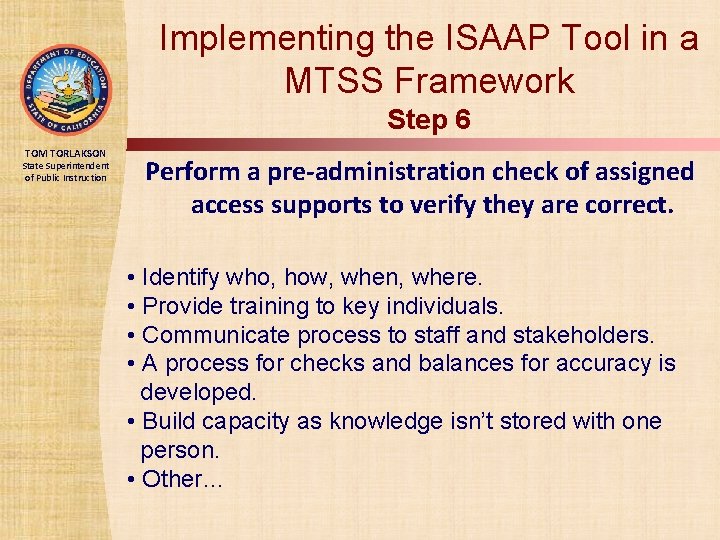 DEPARTMENT OF EDUCATION
STATE OF CALIFORNIA

TOM TORLAKSON
State Superintendent of Public Instruction

Implementing the ISAAP Tool in a MTSS Framework
Step 6

Perform a pre-administration check of assigned access supports to verify they are correct.

• Identify who, how, when, where.
• Provide training to key individuals.
• Communicate process to staff and stakeholders.
• A process for checks and balances for accuracy is developed.
• Build capacity as knowledge isn't stored with one person.
• Other…